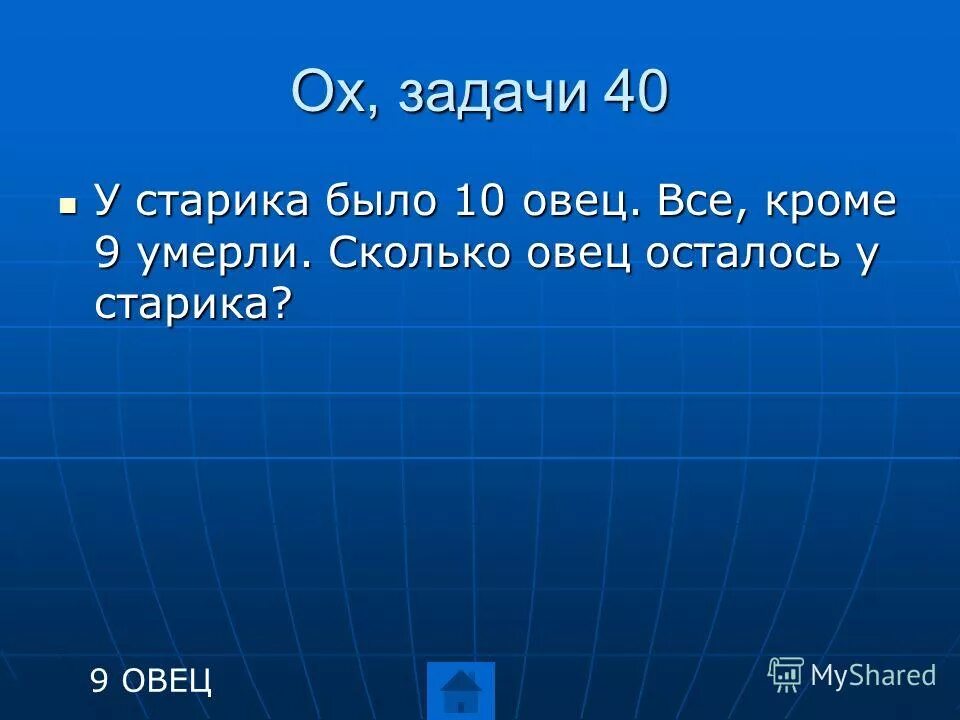 Ох, задачи 40

У старика было 10 овец. Все, кроме 9 умерли. Сколько овец осталось у старика?

9 ОВЕЦ

MyShared